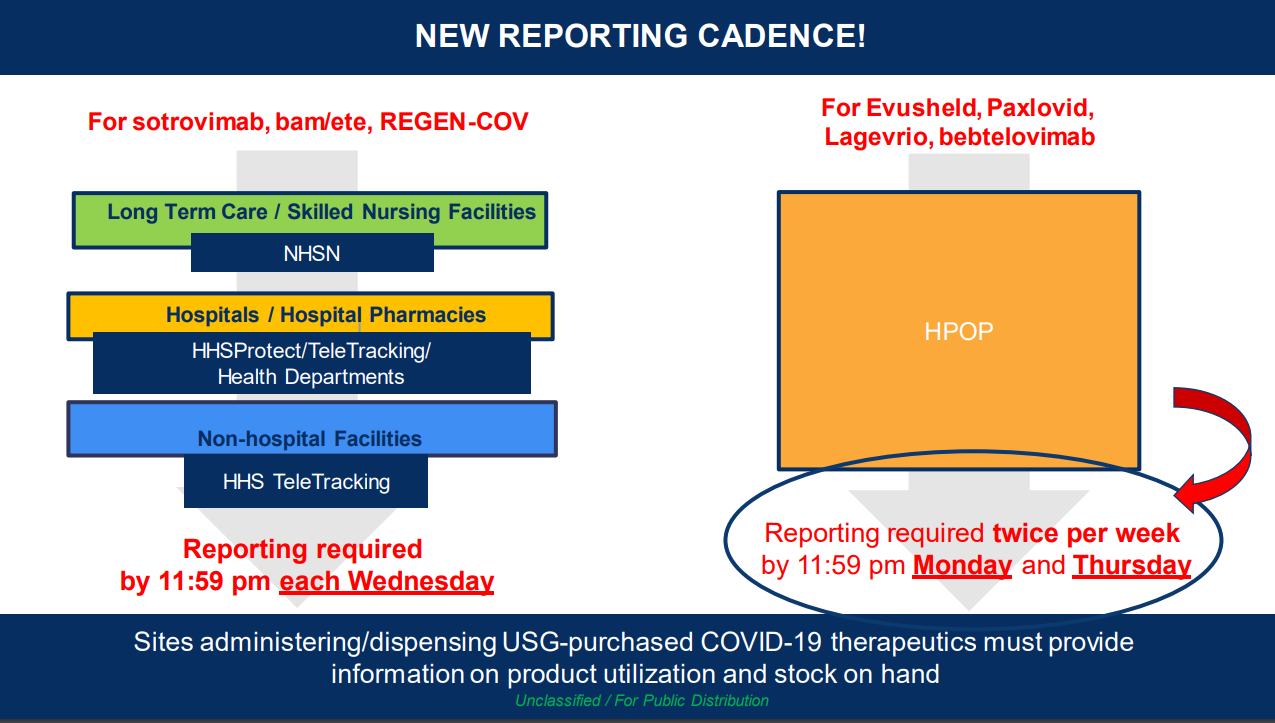 NEW REPORTING CADENCE!

For sotrovimab, bam/ete, REGEN-COV

Long Term Care / Skilled Nursing Facilities

NHSN

Hospitals / Hospital Pharmacies

HHSProtect/TeleTracking/ Health Departments

Non-hospital Facilities

HHS TeleTracking

Reporting required by 11:59 pm each Wednesday

For Evusheld, Paxlovid, Lagevrio, bebtelovimab

HPOP

Reporting required twice per week by 11:59 pm Monday and Thursday

Sites administering/dispensing USG-purchased COVID-19 therapeutics must provide information on product utilization and stock on hand

Unclassified / For Public Distribution